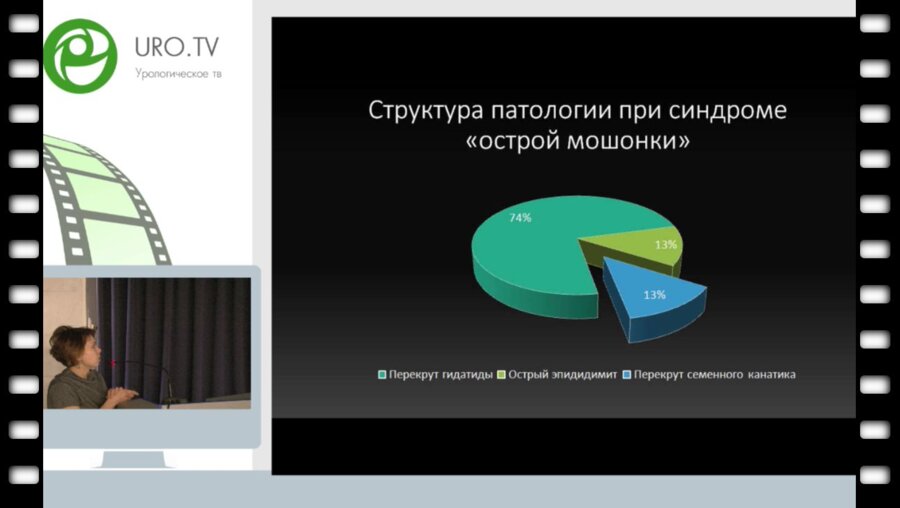 URO.TV
Урологическое тв

Структура патологии при синдроме «острой мошонки»

74%
13%
13%

Перекрут гидатиды Острый эпидидимит Перекрут семенного канатика